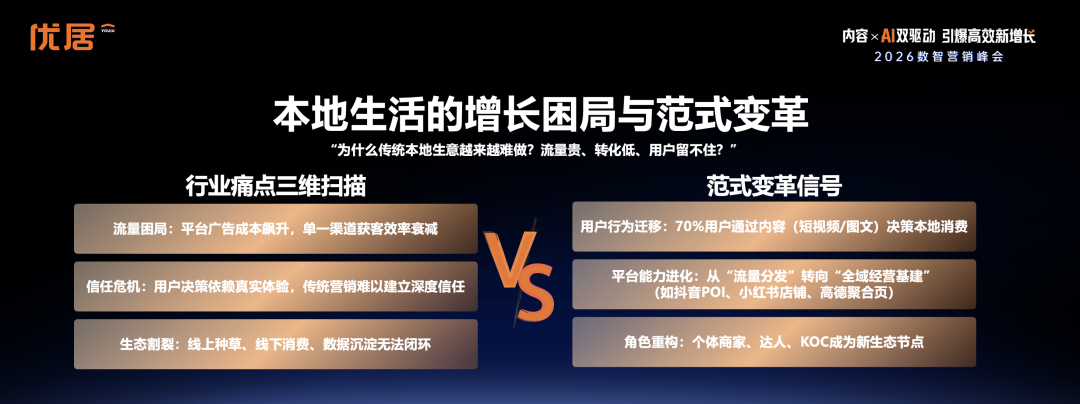 优居 YOUJU

内容×AI双驱动 引爆高效新增长
2026数智营销峰会

本地生活的增长困局与范式变革

“为什么传统本地生意越来越难做？流量贵、转化低、用户留不住？”

行业痛点三维扫描

流量困局：平台广告成本飙升，单一渠道获客效率衰减

信任危机：用户决策依赖真实体验，传统营销难以建立深度信任

生态割裂：线上种草、线下消费、数据沉淀无法闭环

VS

范式变革信号

用户行为迁移：70%用户通过内容（短视频/图文）决策本地消费

平台能力进化：从“流量分发”转向“全域经营基建”（如抖音POI、小红书店铺、高德聚合页）

角色重构：个体商家、达人、KOC成为新生态节点